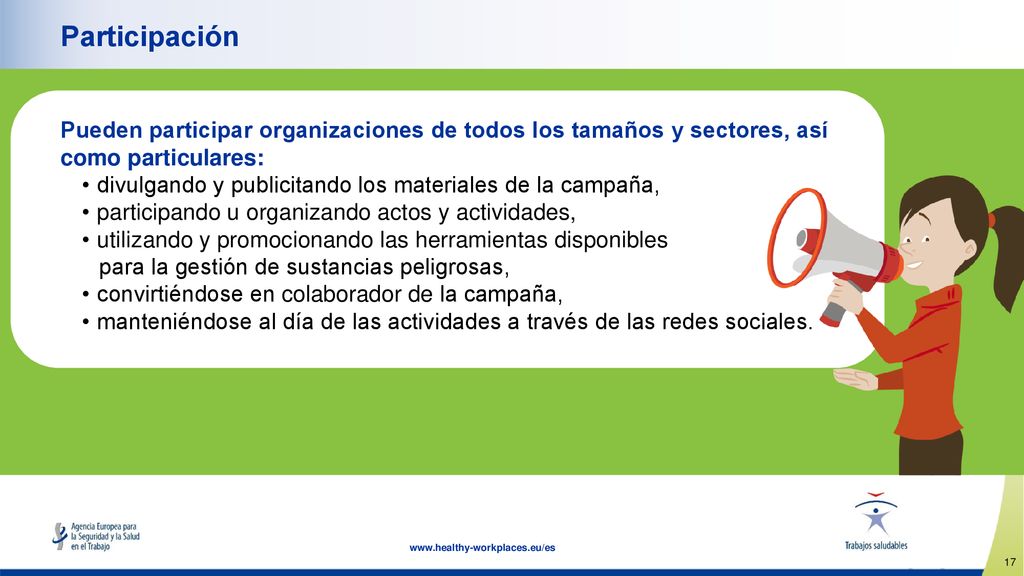 Participación

Pueden participar organizaciones de todos los tamaños y sectores, así como particulares:

• divulgando y publicitando los materiales de la campaña,
• participando u organizando actos y actividades,
• utilizando y promocionando las herramientas disponibles para la gestión de sustancias peligrosas,
• convirtiéndose en colaborador de la campaña,
• manteniéndose al día de las actividades a través de las redes sociales.

Agencia Europea para la Seguridad y la Salud en el Trabajo

www.healthy-workplaces.eu/es

Trabajos saludables

17